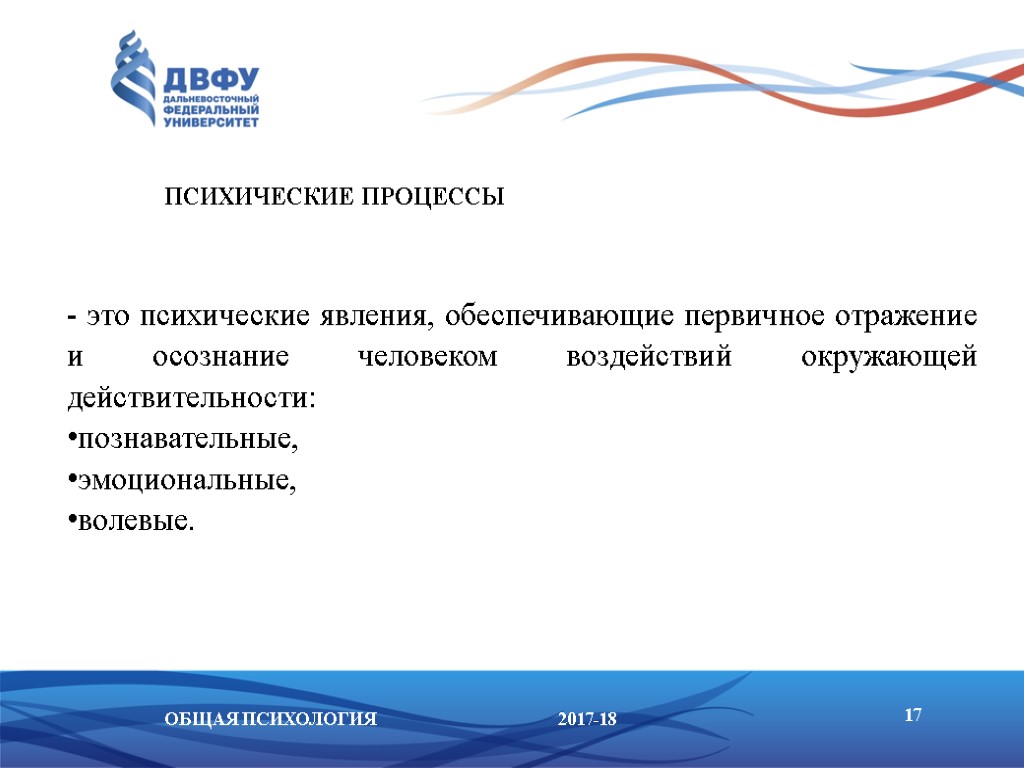 ДВФУ
ДАЛЬНЕВОСТОЧНЫЙ ФЕДЕРАЛЬНЫЙ УНИВЕРСИТЕТ

ПСИХИЧЕСКИЕ ПРОЦЕССЫ

- это психические явления, обеспечивающие первичное отражение и осознание человеком воздействий окружающей действительности:
•познавательные,
•эмоциональные,
•волевые.

ОБЩАЯ ПСИХОЛОГИЯ 2017-18 17